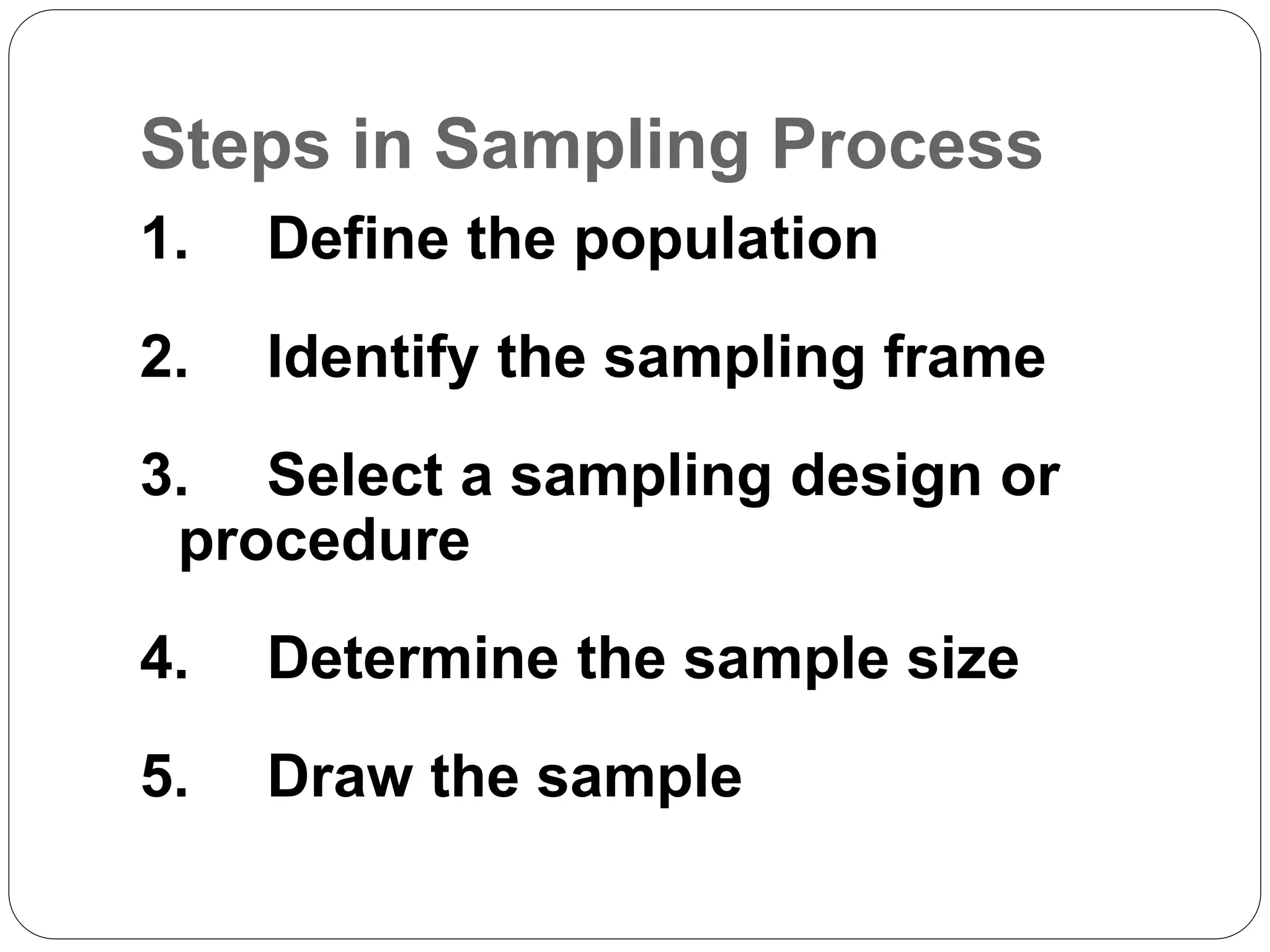 Steps in Sampling Process

1. Define the population

2. Identify the sampling frame

3. Select a sampling design or procedure

4. Determine the sample size

5. Draw the sample